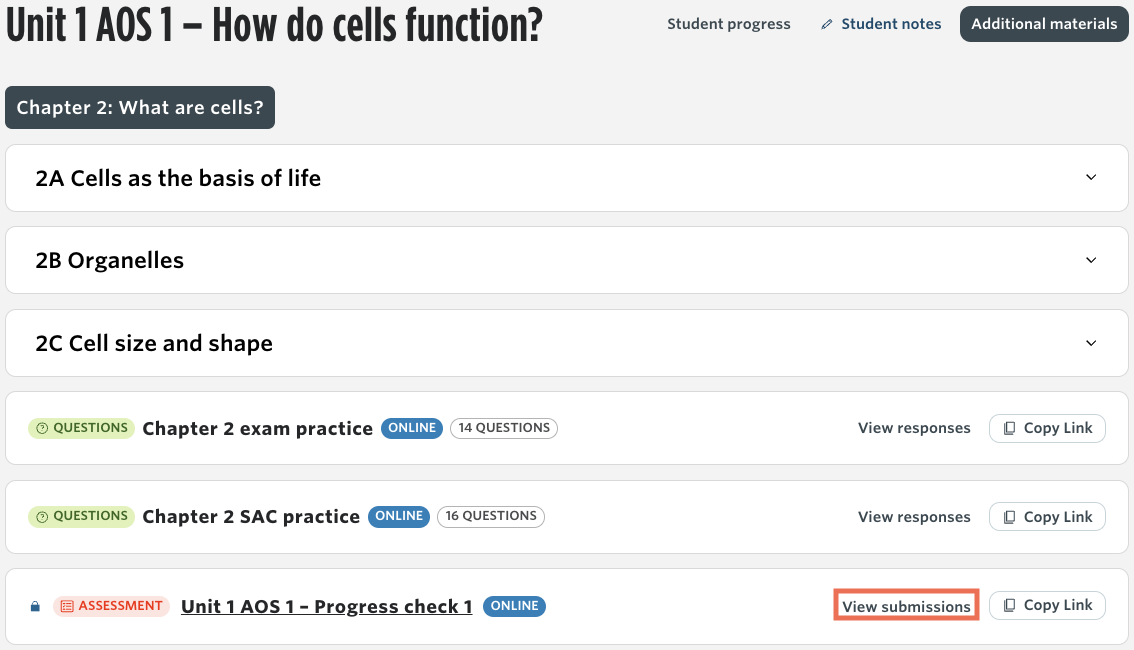 Unit 1 AOS 1 – How do cells function?

Student progress Student notes Additional materials

Chapter 2: What are cells?

2A Cells as the basis of life

2B Organelles

2C Cell size and shape

QUESTIONS Chapter 2 exam practice ONLINE 14 QUESTIONS View responses Copy Link

QUESTIONS Chapter 2 SAC practice ONLINE 16 QUESTIONS View responses Copy Link

ASSESSMENT Unit 1 AOS 1 – Progress check 1 ONLINE View submissions Copy Link